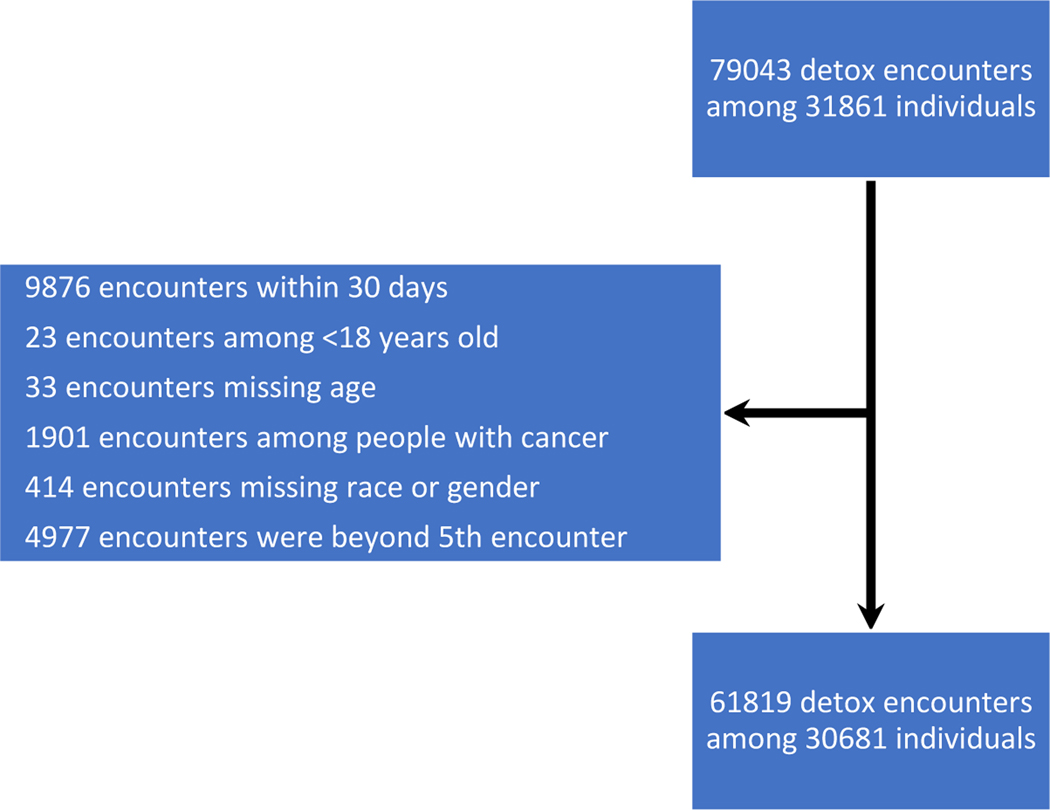 79043 detox encounters among 31861 individuals

9876 encounters within 30 days
23 encounters among <18 years old
33 encounters missing age
1901 encounters among people with cancer
414 encounters missing race or gender
4977 encounters were beyond 5th encounter

61819 detox encounters among 30681 individuals